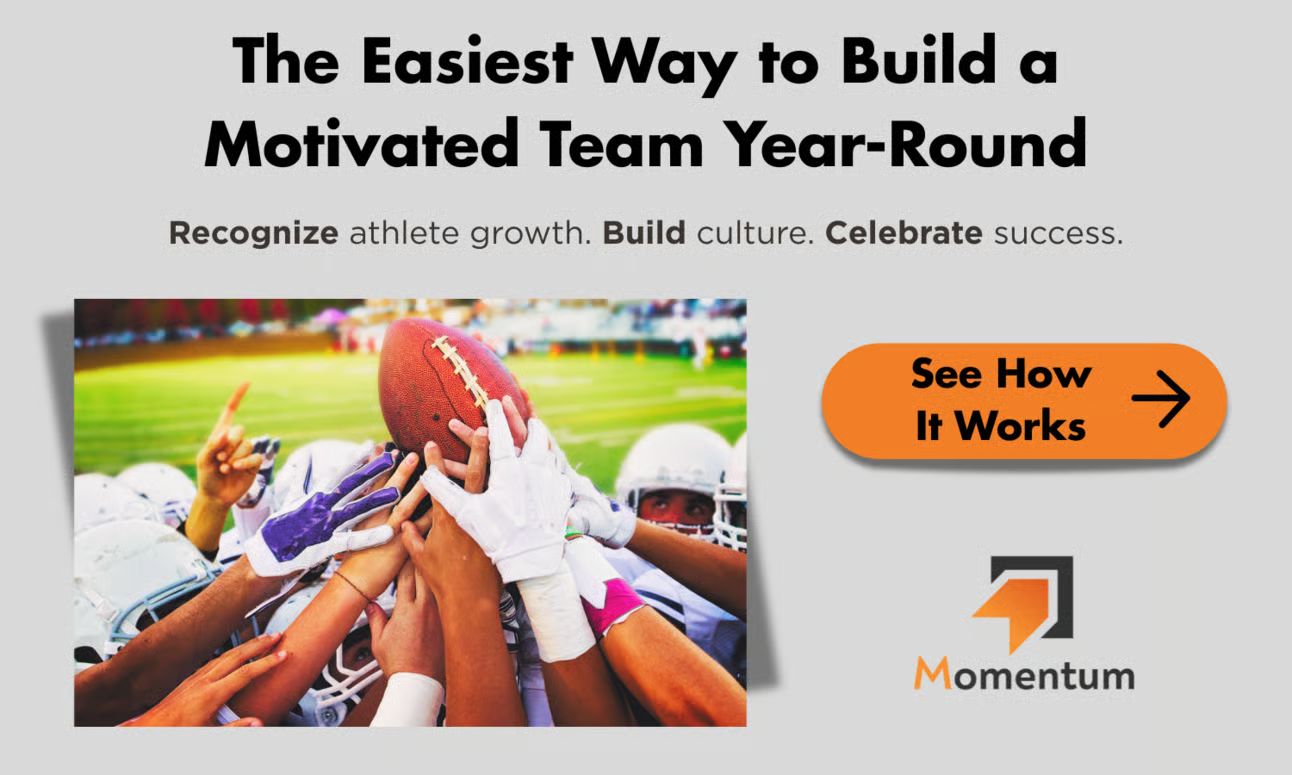 The Easiest Way to Build a Motivated Team Year-Round

Recognize athlete growth. Build culture. Celebrate success.

See How It Works

Momentum